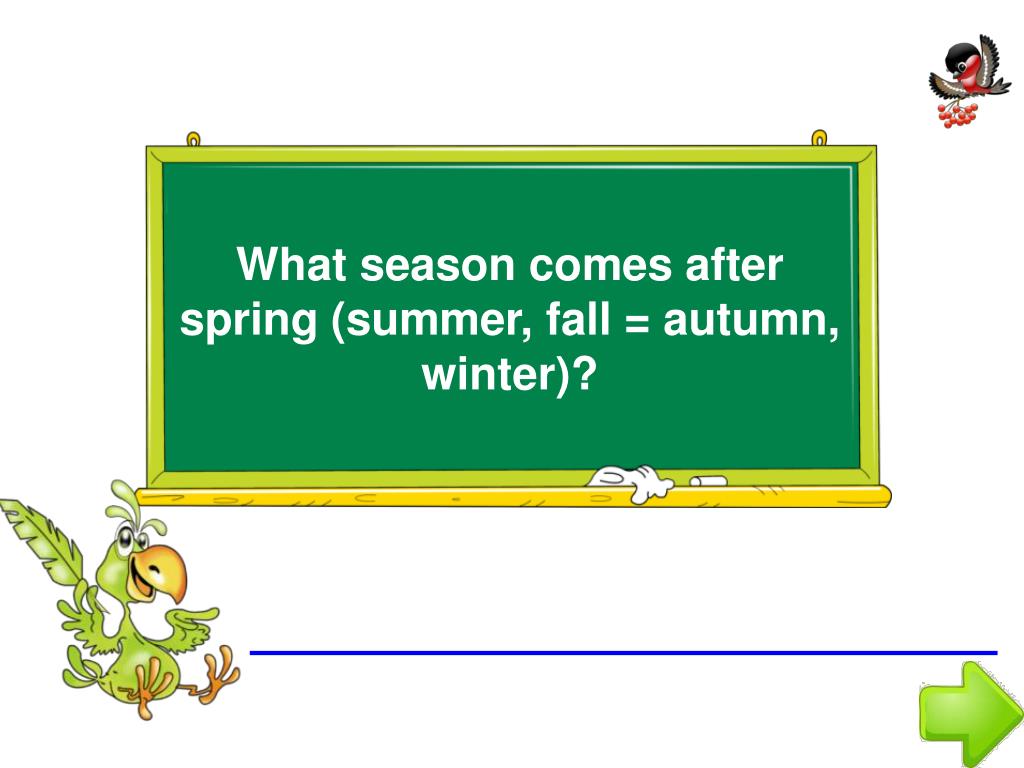 What season comes after spring (summer, fall = autumn, winter)?